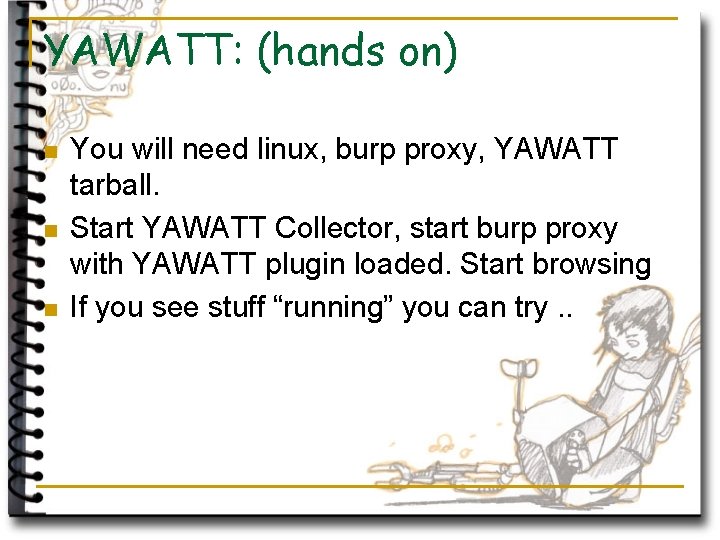 YAWATT: (hands on)

You will need linux, burp proxy, YAWATT tarball.

Start YAWATT Collector, start burp proxy with YAWATT plugin loaded. Start browsing

If you see stuff “running” you can try ..